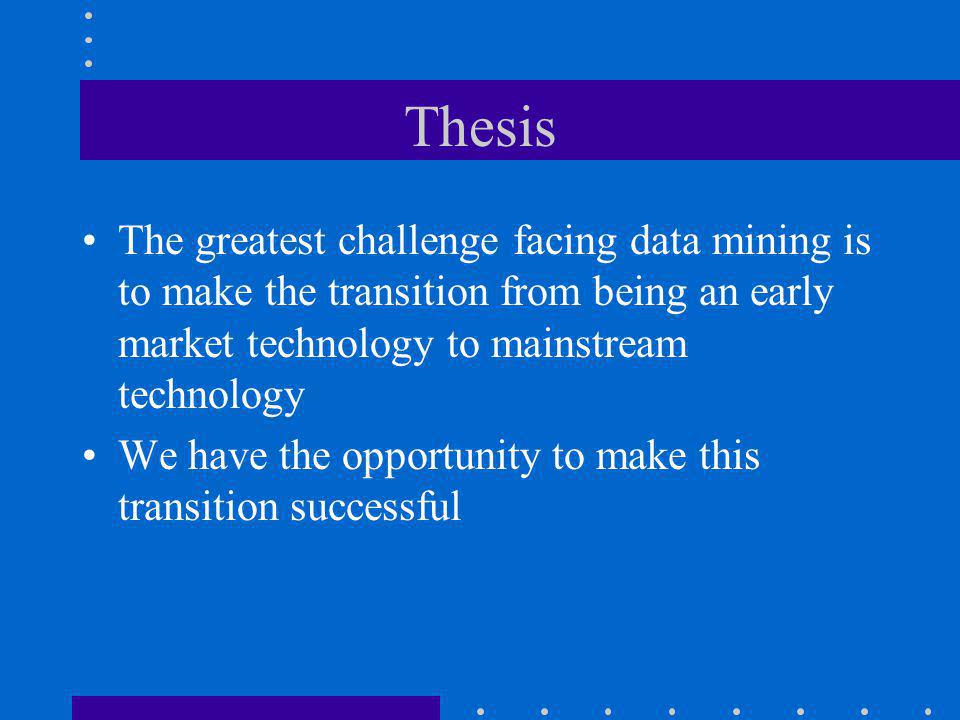 Thesis

• The greatest challenge facing data mining is to make the transition from being an early market technology to mainstream technology

• We have the opportunity to make this transition successful